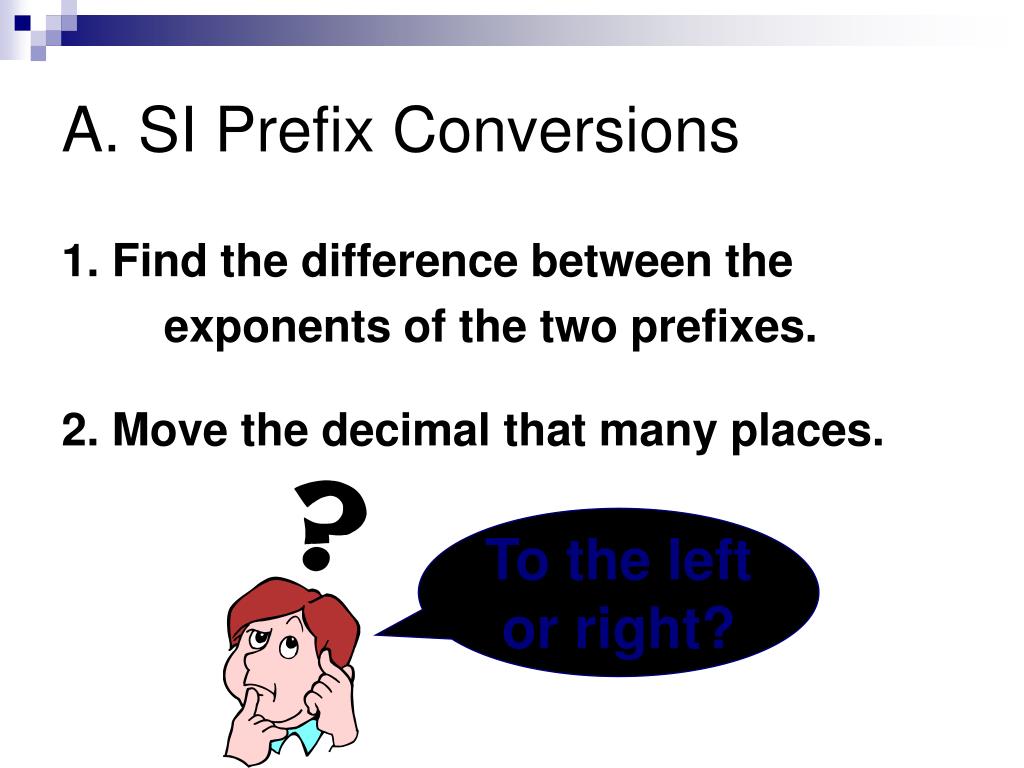 A. SI Prefix Conversions

1. Find the difference between the exponents of the two prefixes.

2. Move the decimal that many places.

?

To the left or right?